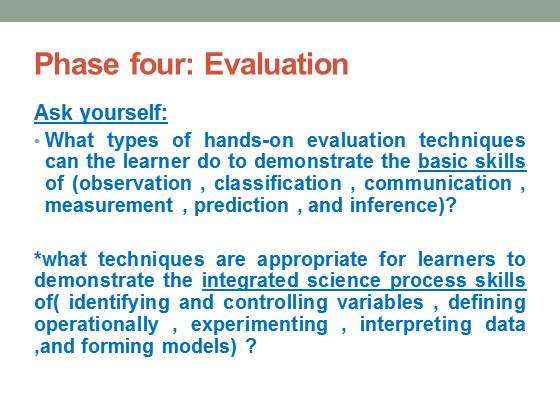 Phase four: Evaluation

Ask yourself:

• What types of hands-on evaluation techniques can the learner do to demonstrate the basic skills of (observation , classification , communication , measurement , prediction , and inference)?

*what techniques are appropriate for learners to demonstrate the integrated science process skills of( identifying and controlling variables , defining operationally , experimenting , interpreting data ,and forming models) ?